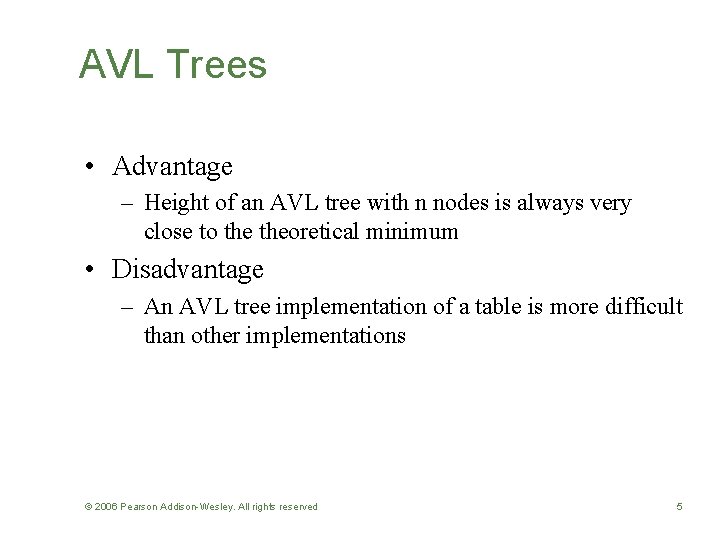 AVL Trees

• Advantage
– Height of an AVL tree with n nodes is always very close to the theoretical minimum

• Disadvantage
– An AVL tree implementation of a table is more difficult than other implementations

© 2006 Pearson Addison-Wesley. All rights reserved

5